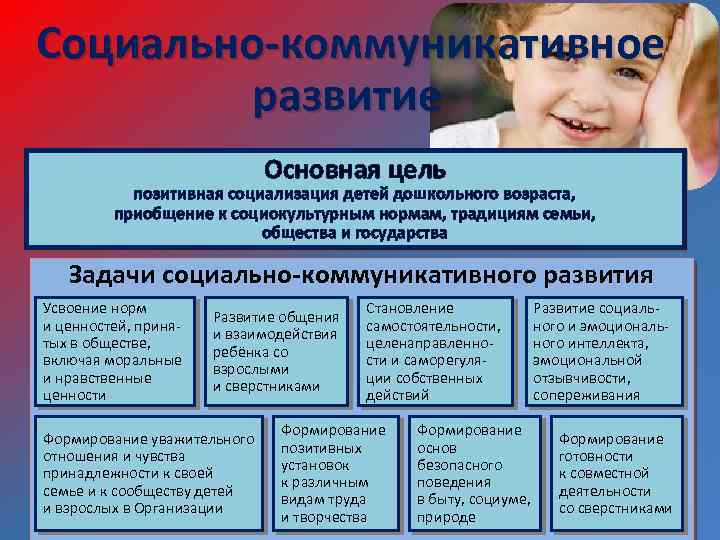 Социально-коммуникативное развитие

Основная цель
позитивная социализация детей дошкольного возраста, приобщение к социокультурным нормам, традициям семьи, общества и государства

Задачи социально-коммуникативного развития

Усвоение норм и ценностей, принятых в обществе, включая моральные и нравственные ценности

Развитие общения и взаимодействия ребёнка со взрослыми и сверстниками

Становление самостоятельности, целенаправленности и саморегуляции собственных действий

Развитие социального и эмоционального интеллекта, эмоциональной отзывчивости, сопереживания

Формирование уважительного отношения и чувства принадлежности к своей семье и к сообществу детей и взрослых в Организации

Формирование позитивных установок к различным видам труда и творчества

Формирование основ безопасного поведения в быту, социуме, природе

Формирование готовности к совместной деятельности со сверстниками